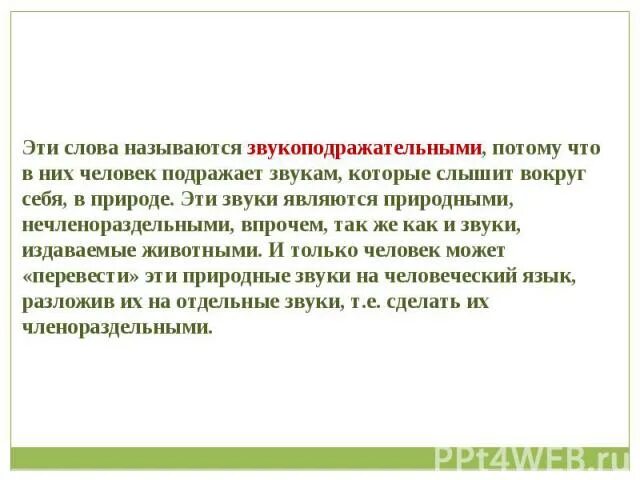 Эти слова называются звукоподражательными, потому что в них человек подражает звукам, которые слышит вокруг себя, в природе. Эти звуки являются природными, нечленораздельными, впрочем, так же как и звуки, издаваемые животными. И только человек может «перевести» эти природные звуки на человеческий язык, разложив их на отдельные звуки, т.е. сделать их членораздельными.

PPt4WEB.ru